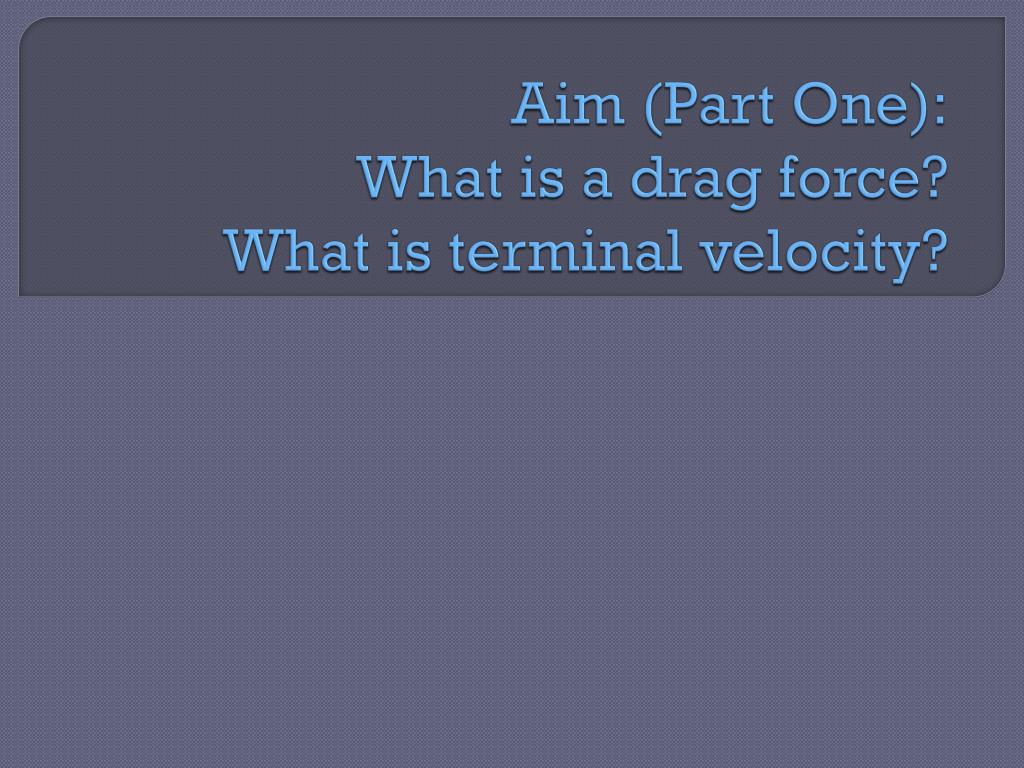 Aim (Part One):
What is a drag force?
What is terminal velocity?